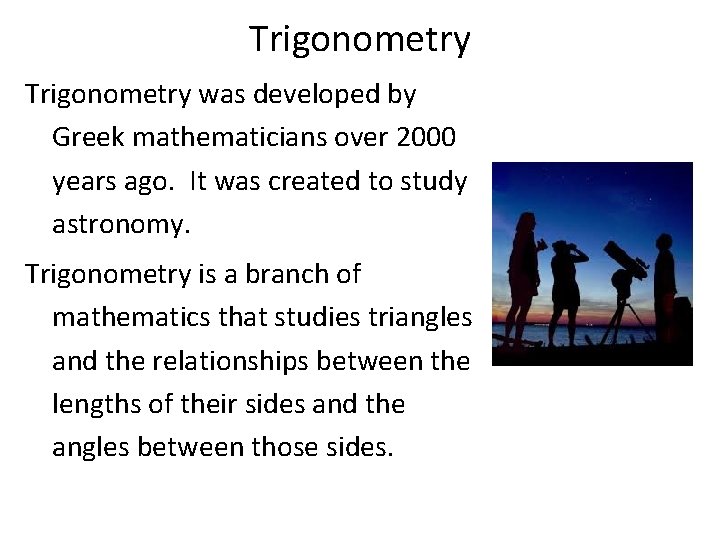 Trigonometry

Trigonometry was developed by Greek mathematicians over 2000 years ago. It was created to study astronomy.

Trigonometry is a branch of mathematics that studies triangles and the relationships between the lengths of their sides and the angles between those sides.